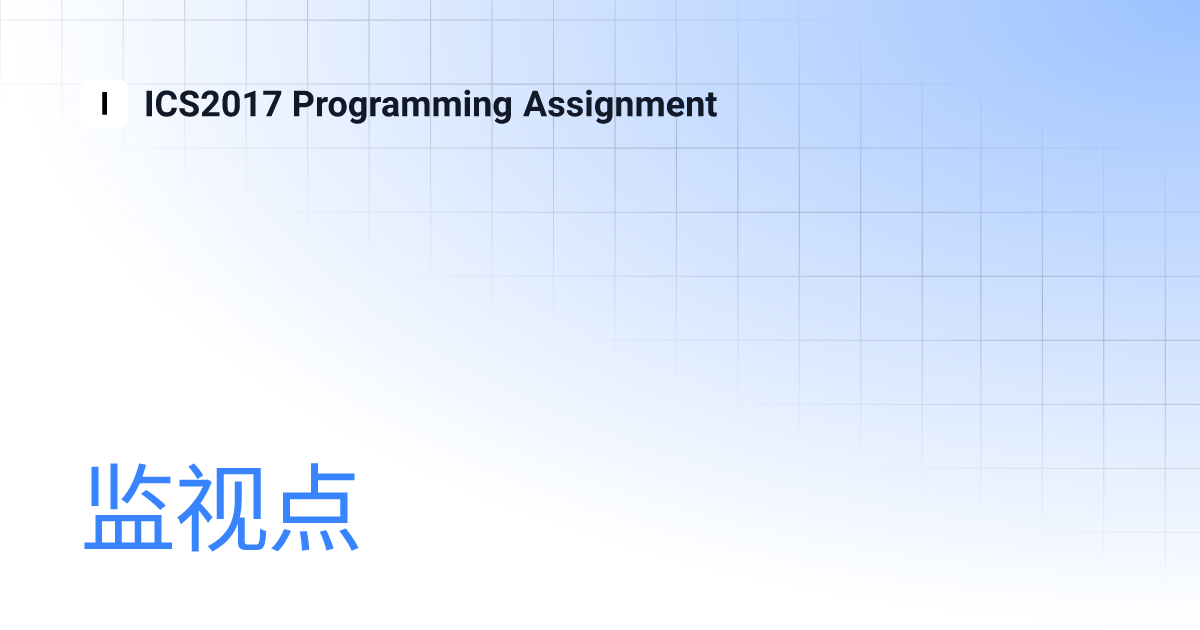 I ICS2017 Programming Assignment

监视点